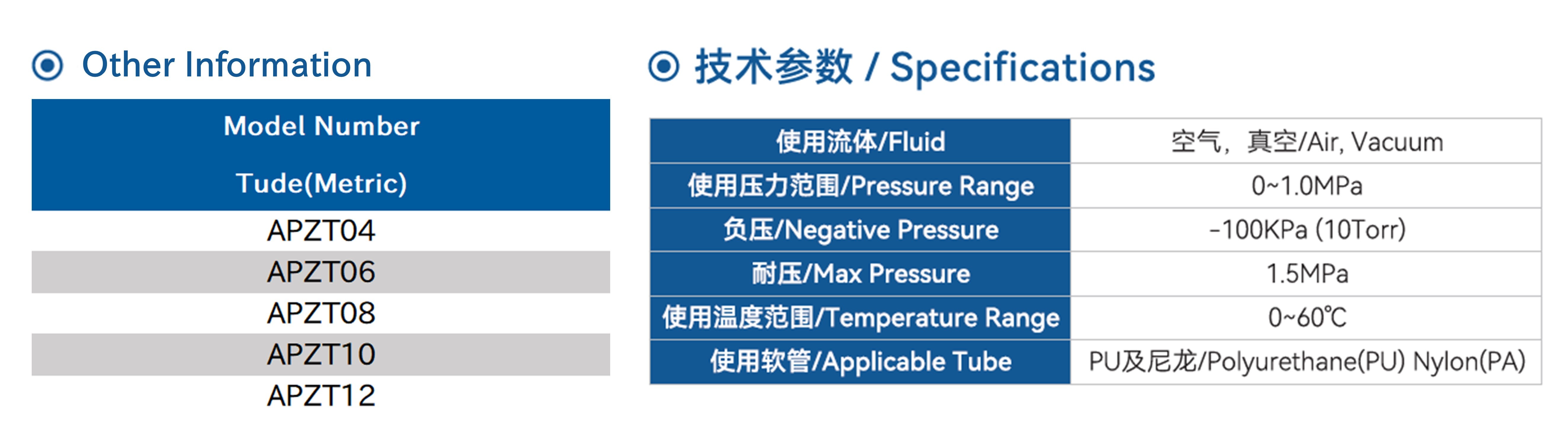 Other Information

| Model Number Tude(Metric) |
|---|
| APZT04 |
| APZT06 |
| APZT08 |
| APZT10 |
| APZT12 |

技术参数 / Specifications

| 使用流体/Fluid | 空气，真空/Air, Vacuum |
|---|---|
| 使用压力范围/Pressure Range | 0~1.0MPa |
| 负压/Negative Pressure | -100KPa (10Torr) |
| 耐压/Max Pressure | 1.5MPa |
| 使用温度范围/Temperature Range | 0~60℃ |
| 使用软管/Applicable Tube | PU及尼龙/Polyurethane(PU) Nylon(PA) |